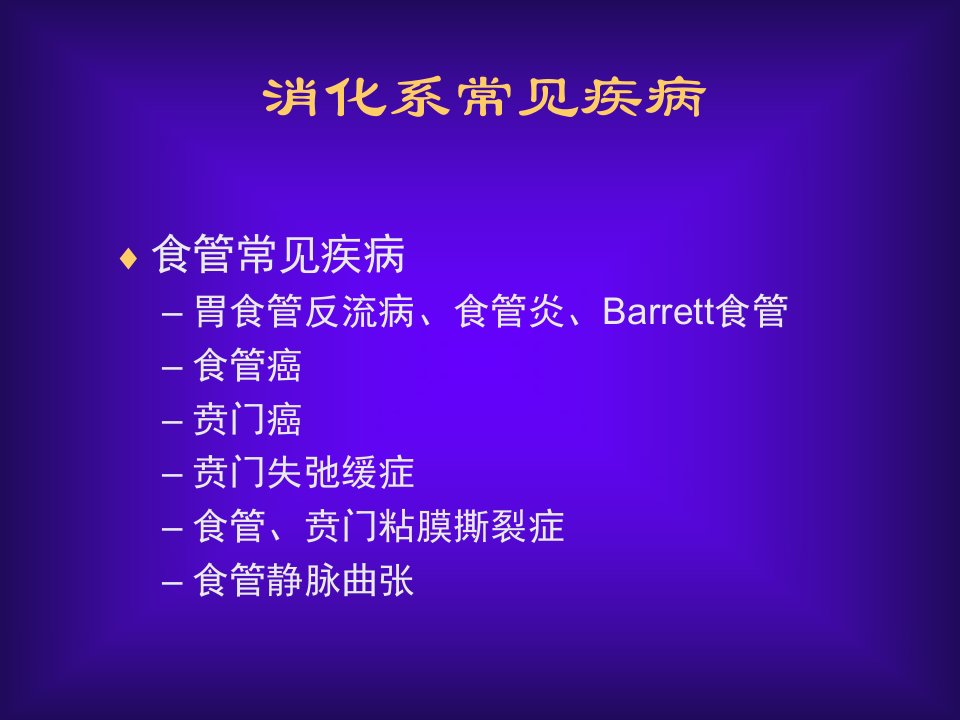 消化系常见疾病

♦ 食管常见疾病
– 胃食管反流病、食管炎、Barrett食管
– 食管癌
– 贲门癌
– 贲门失弛缓症
– 食管、贲门粘膜撕裂症
– 食管静脉曲张